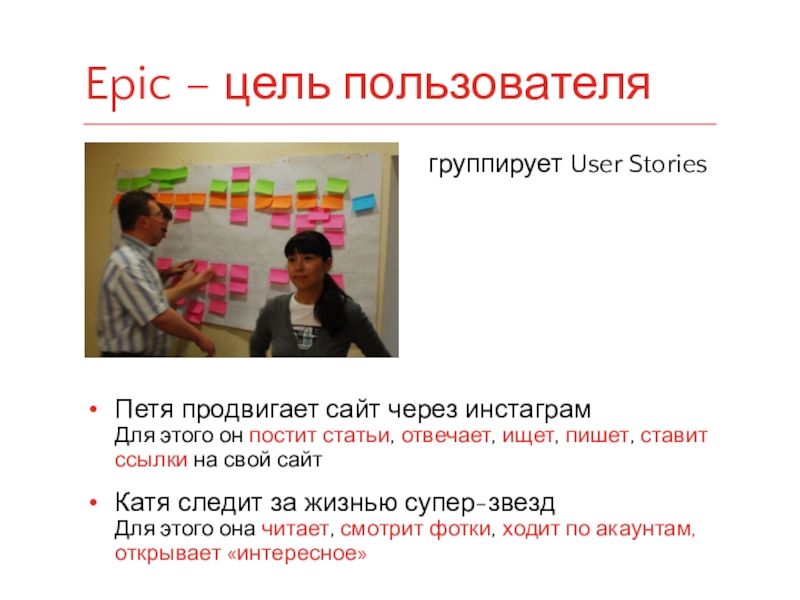 Epic – цель пользователя

группирует User Stories

• Петя продвигает сайт через инстаграм
Для этого он постит статьи, отвечает, ищет, пишет, ставит ссылки на свой сайт

• Катя следит за жизнью супер-звезд
Для этого она читает, смотрит фотки, ходит по акаунтам, открывает «интересное»